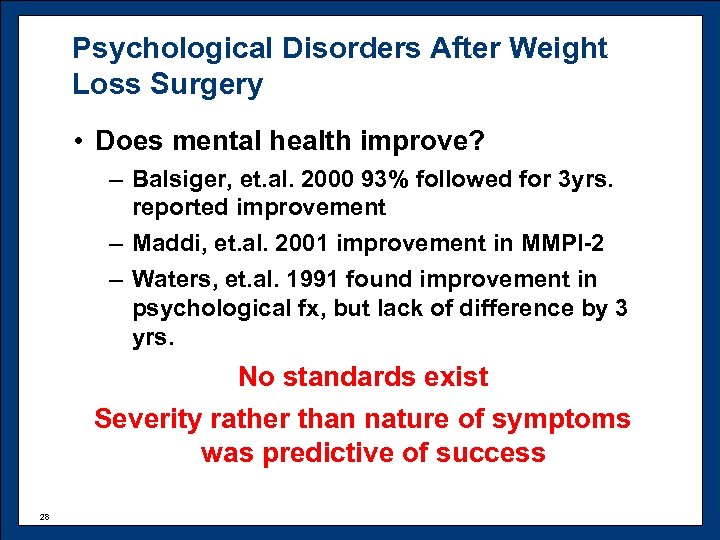 Psychological Disorders After Weight Loss Surgery

• Does mental health improve?

– Balsiger, et.al. 2000 93% followed for 3yrs. reported improvement

– Maddi, et.al. 2001 improvement in MMPI-2

– Waters, et.al. 1991 found improvement in psychological fx, but lack of difference by 3 yrs.

No standards exist

Severity rather than nature of symptoms was predictive of success

28